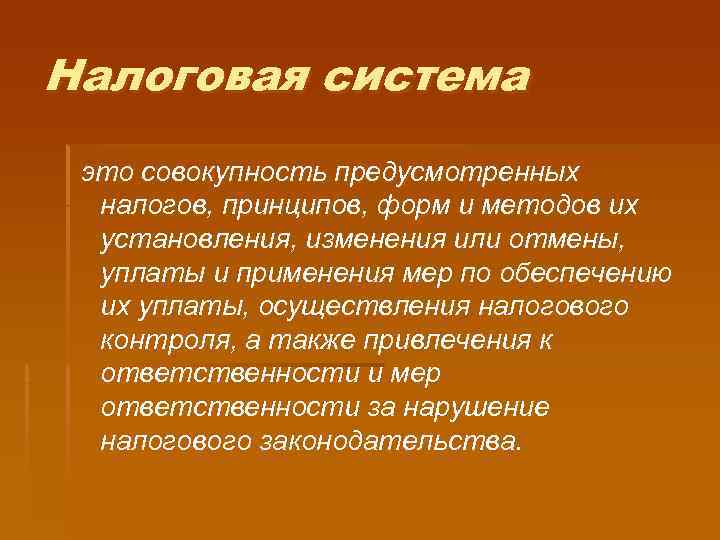 Налоговая система

это совокупность предусмотренных налогов, принципов, форм и методов их установления, изменения или отмены, уплаты и применения мер по обеспечению их уплаты, осуществления налогового контроля, а также привлечения к ответственности и мер ответственности за нарушение налогового законодательства.